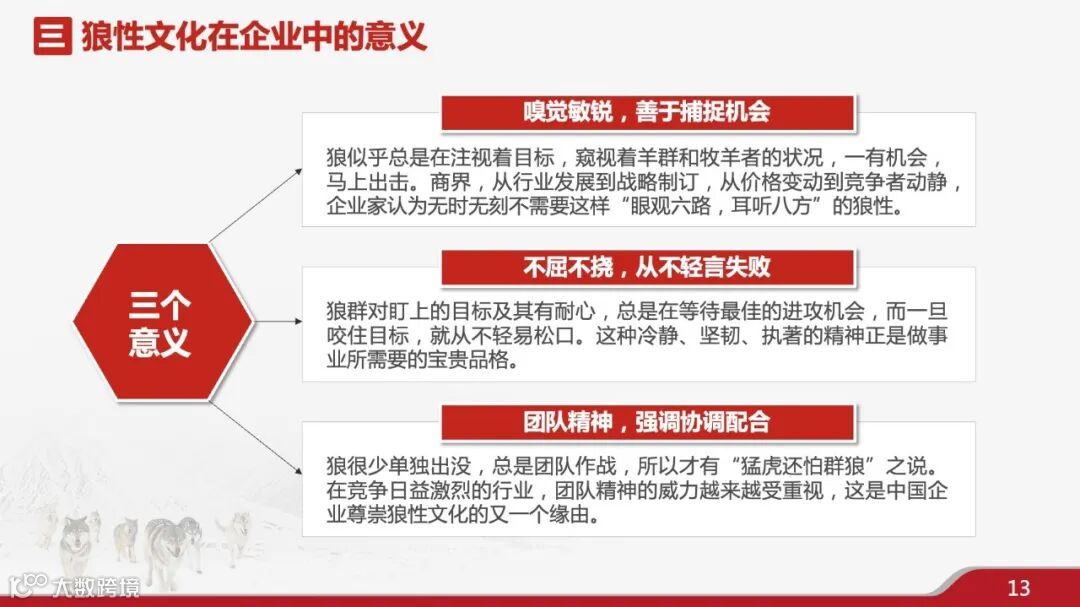 三 狼性文化在企业中的意义

三个意义

嗅觉敏锐，善于捕捉机会

狼似乎总是在注视着目标，窥视着羊群和牧羊者的状况，一有机会，马上出击。商界，从行业发展到战略制订，从价格变动到竞争者动静，企业家认为无时无刻不需要这样“眼观六路，耳听八方”的狼性。

不屈不挠，从不轻言失败

狼群对盯上的目标及其有耐心，总是在等待最佳的进攻机会，而一旦咬住目标，就从不轻易松口。这种冷静、坚韧、执著的精神正是做事业所需要的宝贵品格。

团队精神，强调协调配合

狼很少单独出没，总是团队作战，所以才有“猛虎还怕群狼”之说。在竞争日益激烈的行业，团队精神的威力越来越受重视，这是中国企业尊崇狼性文化的又一个缘由。

大数跨境

13